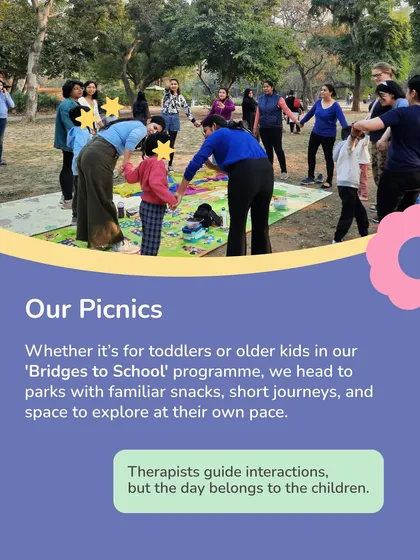 Our Picnics

Whether it's for toddlers or older kids in our 'Bridges to School' programme, we head to parks with familiar snacks, short journeys, and space to explore at their own pace.

Therapists guide interactions, but the day belongs to the children.